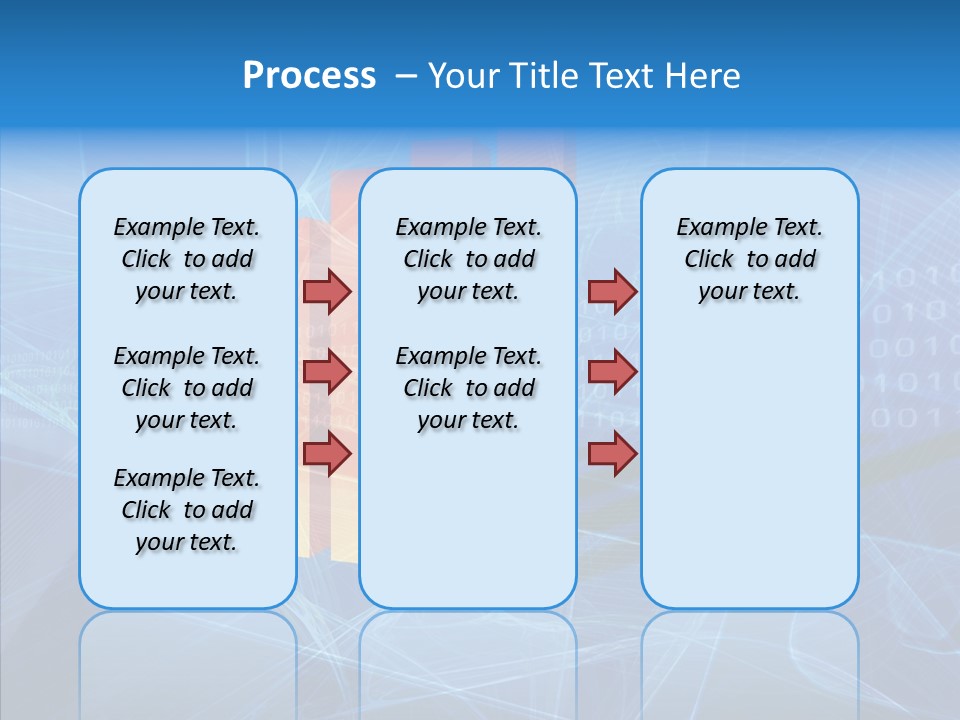 Process – Your Title Text Here

Example Text. Click to add your text.

Example Text. Click to add your text.

Example Text. Click to add your text.

Example Text. Click to add your text.

Example Text. Click to add your text.

Example Text. Click to add your text.